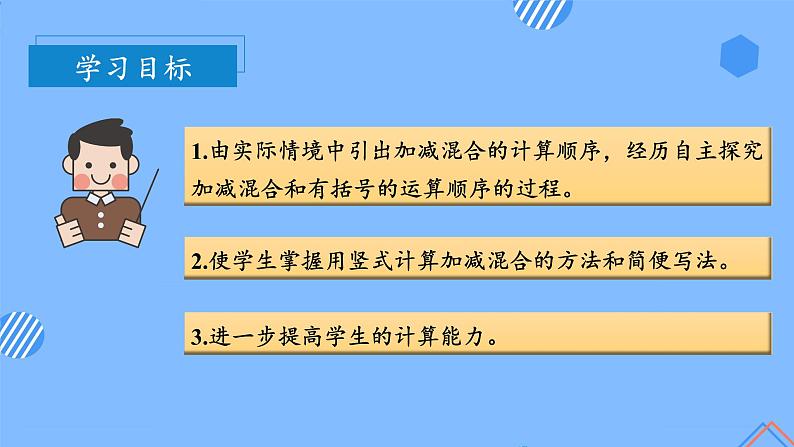 学习目标

1.由实际情境中引出加减混合的计算顺序，经历自主探究加减混合和有括号的运算顺序的过程。

2.使学生掌握用竖式计算加减混合的方法和简便写法。

3.进一步提高学生的计算能力。